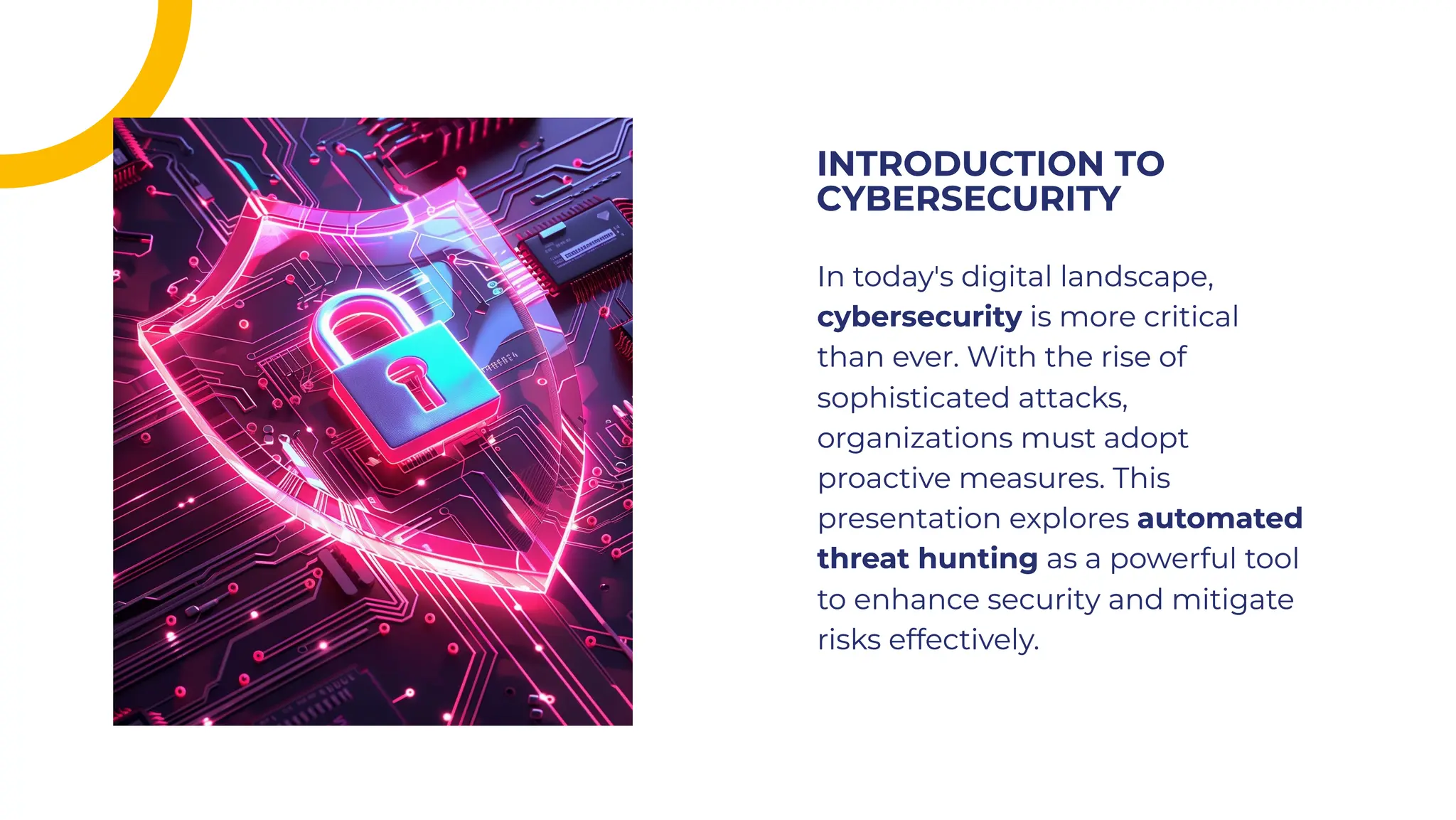 INTRODUCTION TO CYBERSECURITY

In today's digital landscape, cybersecurity is more critical than ever. With the rise of sophisticated attacks, organizations must adopt proactive measures. This presentation explores automated threat hunting as a powerful tool to enhance security and mitigate risks effectively.